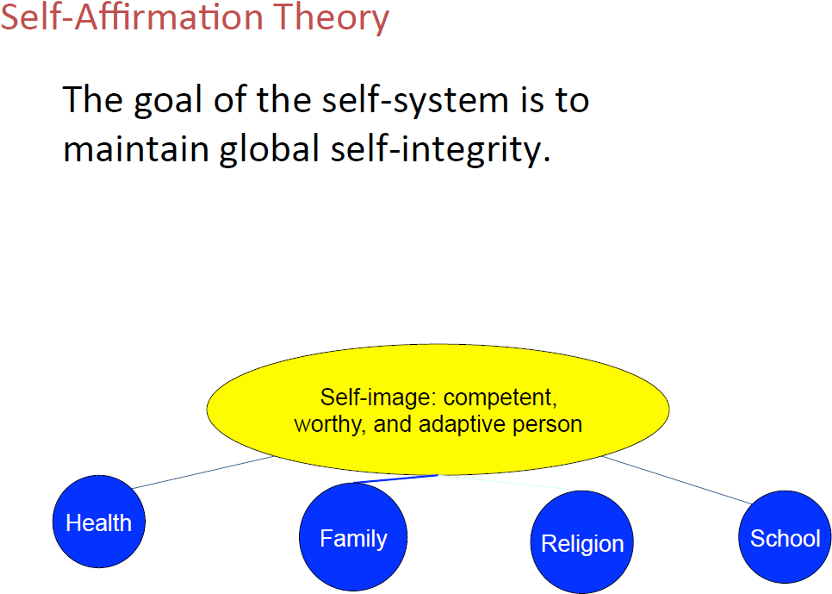 Self-Affirmation Theory

The goal of the self-system is to maintain global self-integrity.

Self-image: competent, worthy, and adaptive person

Health

Family

Religion

School